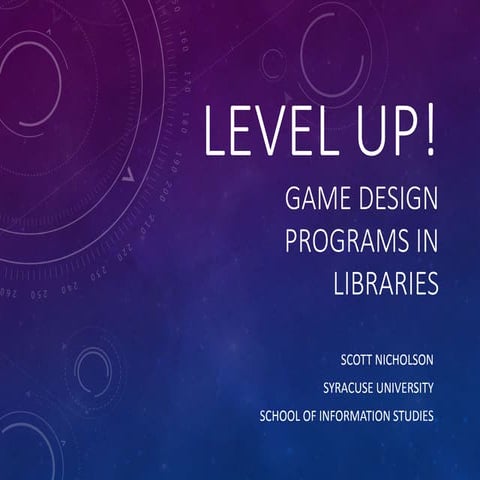 LEVEL UP!

GAME DESIGN PROGRAMS IN LIBRARIES

SCOTT NICHOLSON

SYRACUSE UNIVERSITY

SCHOOL OF INFORMATION STUDIES